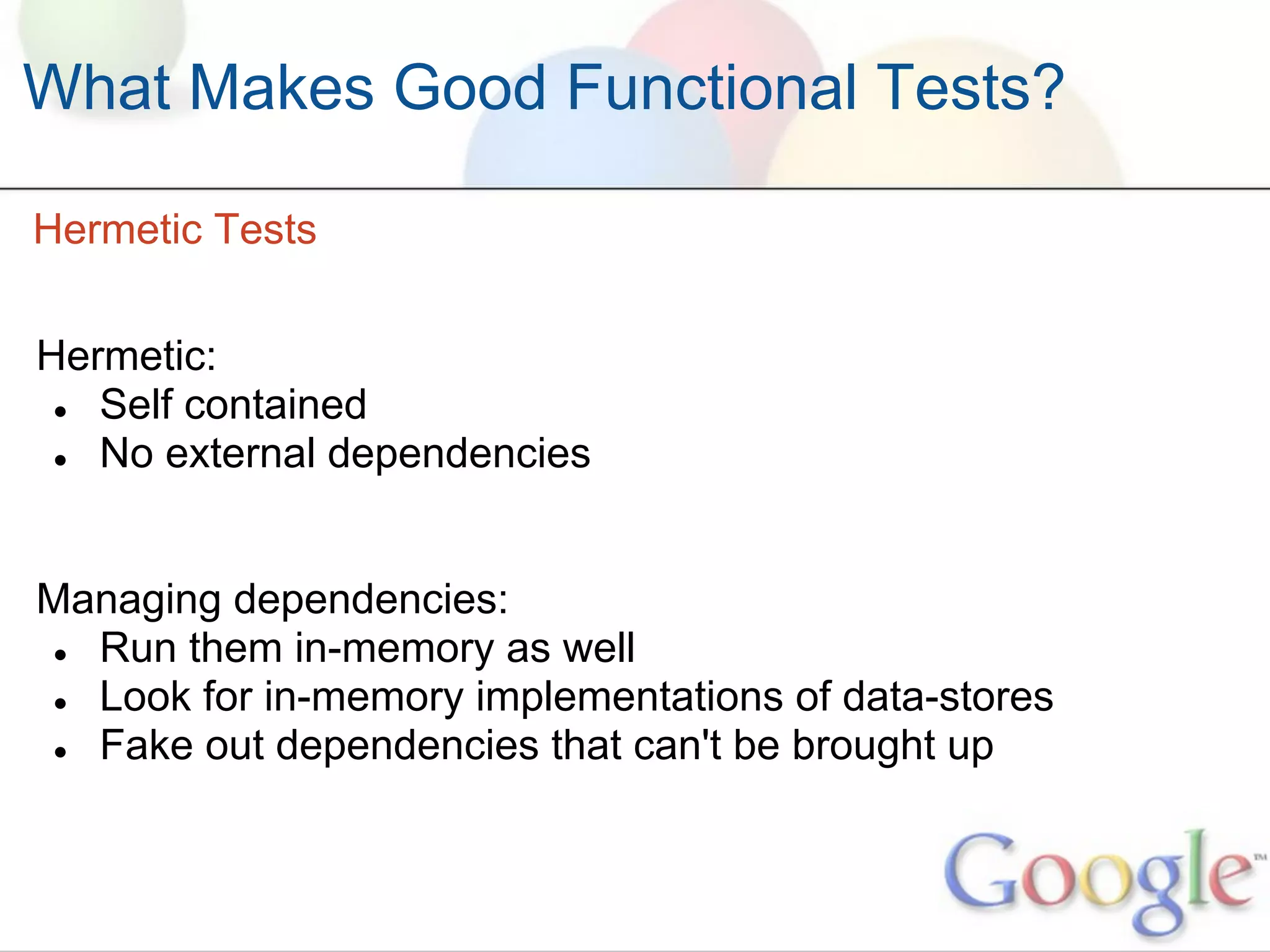 What Makes Good Functional Tests?

Hermetic Tests

Hermetic:
- Self contained
- No external dependencies

Managing dependencies:
- Run them in-memory as well
- Look for in-memory implementations of data-stores
- Fake out dependencies that can't be brought up

Google™